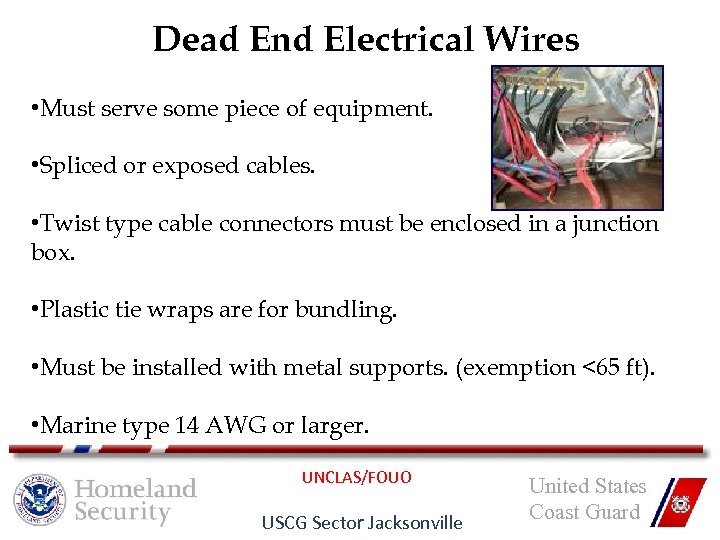 Dead End Electrical Wires

•Must serve some piece of equipment.

•Spliced or exposed cables.

•Twist type cable connectors must be enclosed in a junction box.

•Plastic tie wraps are for bundling.

•Must be installed with metal supports. (exemption <65 ft).

•Marine type 14 AWG or larger.

Homeland Security

UNCLAS/FOUO

USCG Sector Jacksonville

United States Coast Guard